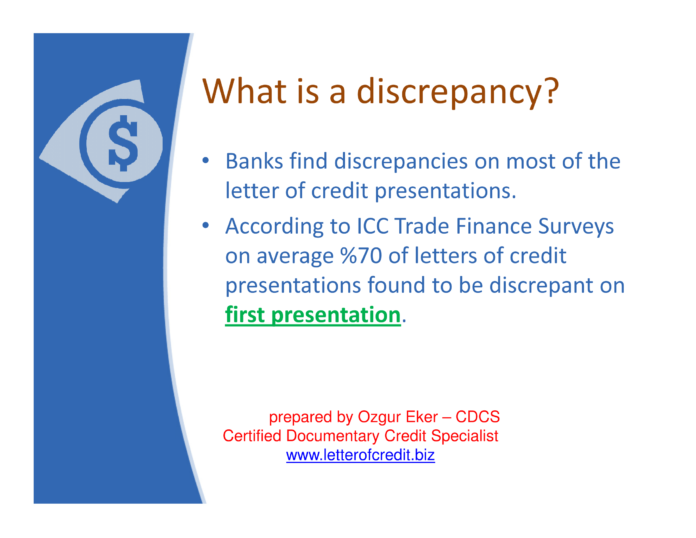 $

What is a discrepancy?

• Banks find discrepancies on most of the letter of credit presentations.
• According to ICC Trade Finance Surveys on average %70 of letters of credit presentations found to be discrepant on first presentation.

prepared by Ozgur Eker – CDCS
Certified Documentary Credit Specialist
www.letterofcredit.biz